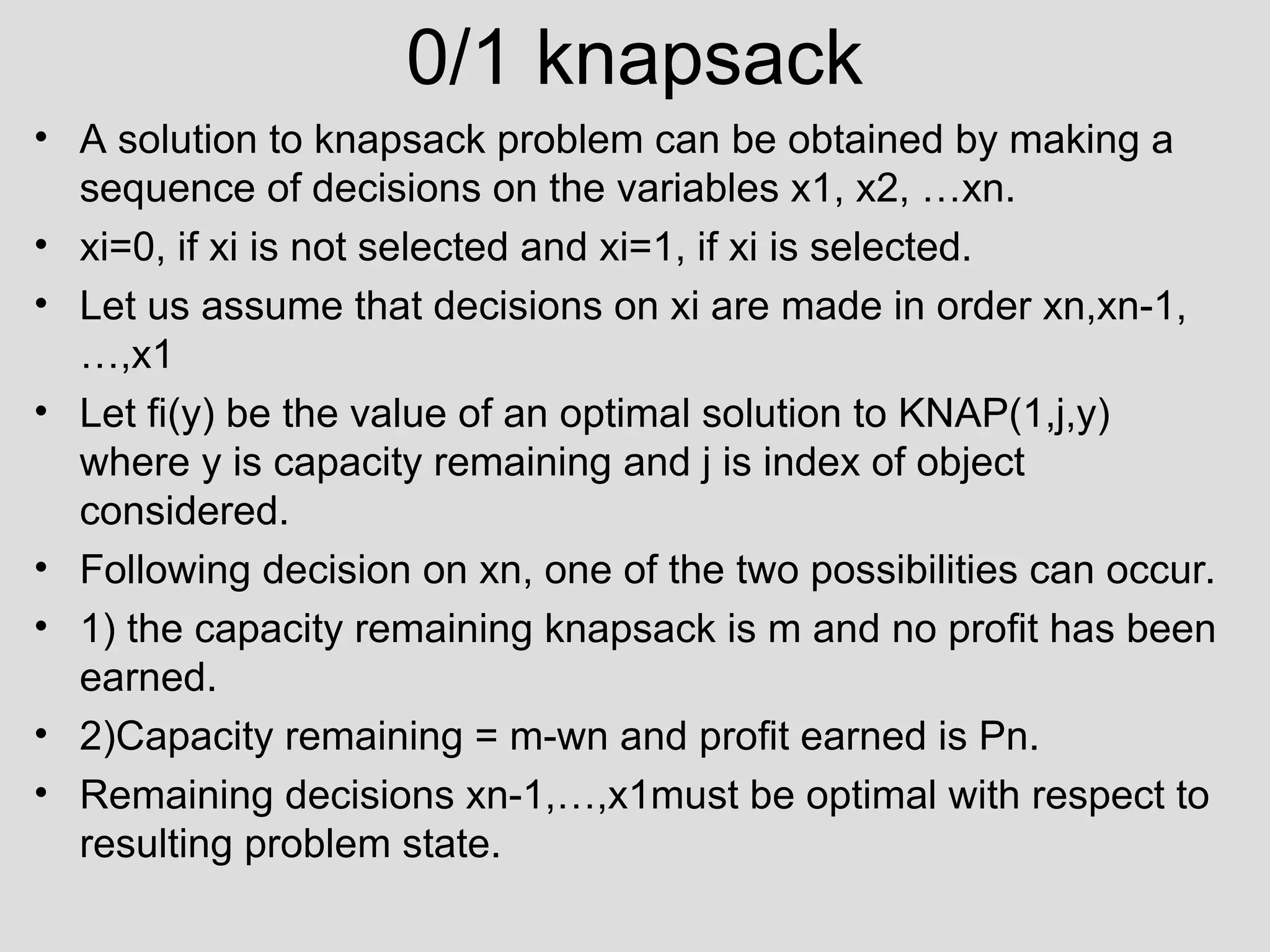 0/1 knapsack

• A solution to knapsack problem can be obtained by making a sequence of decisions on the variables x1, x2, …xn.
• xi=0, if xi is not selected and xi=1, if xi is selected.
• Let us assume that decisions on xi are made in order xn,xn-1, …,x1
• Let fi(y) be the value of an optimal solution to KNAP(1,j,y) where y is capacity remaining and j is index of object considered.
• Following decision on xn, one of the two possibilities can occur.
• 1) the capacity remaining knapsack is m and no profit has been earned.
• 2)Capacity remaining = m-wn and profit earned is Pn.
• Remaining decisions xn-1,…,x1must be optimal with respect to resulting problem state.